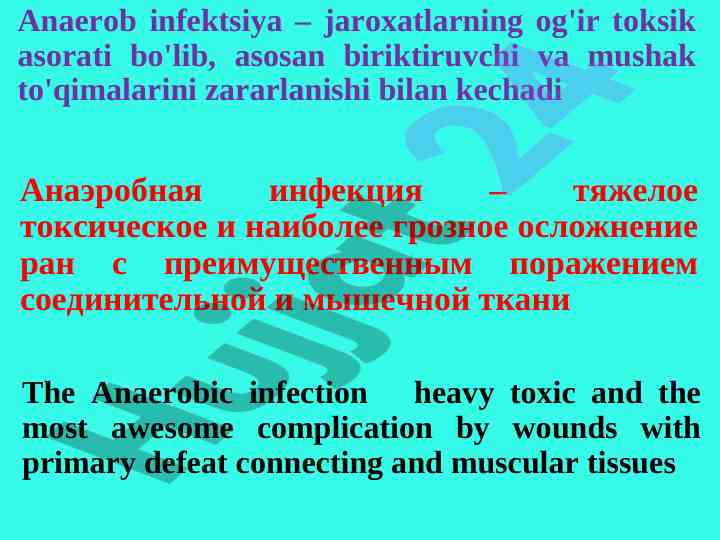 Anaerob infektsiya – jaroxatlarning og'ir toksik asorati bo'lib, asosan biriktiruvchi va mushak to'qimalarini zararlanishi bilan kechadi

Анаэробная инфекция – тяжелое токсическое и наиболее грозное осложнение ран с преимущественным поражением соединительной и мышечной ткани

The Anaerobic infection heavy toxic and the most awesome complication by wounds with primary defeat connecting and muscular tissues

Hujjat 24